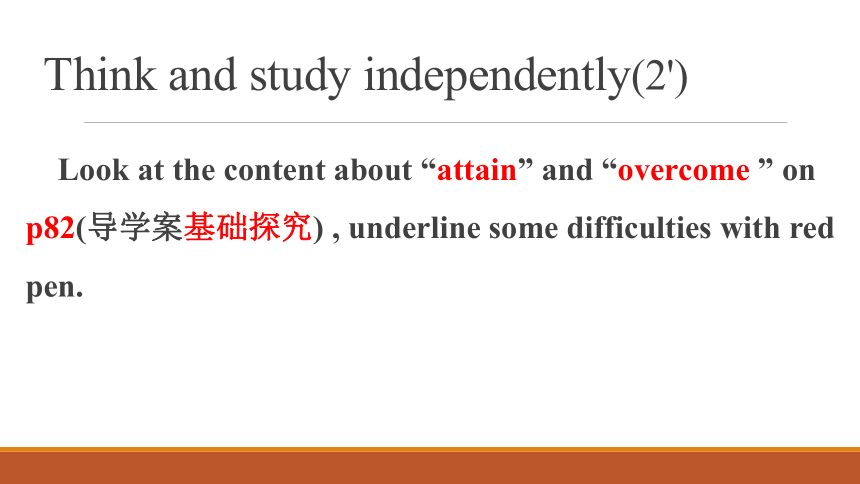 Think and study independently(2')

Look at the content about “attain” and “overcome ” on p82(导学案基础探究) , underline some difficulties with red pen.